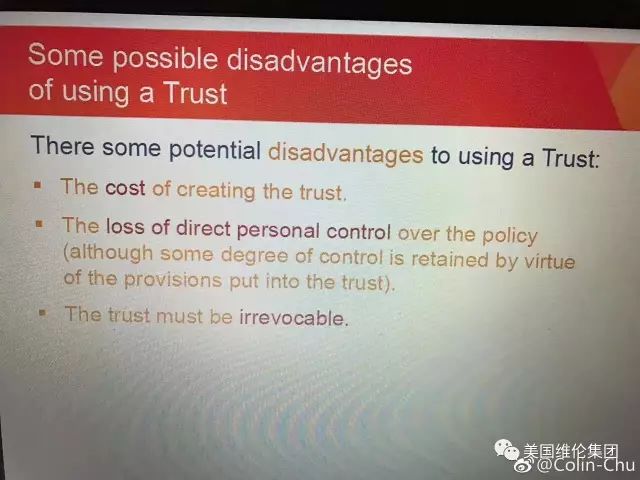 Some possible disadvantages of using a Trust

There some potential disadvantages to using a Trust:

▪ The cost of creating the trust.

▪ The loss of direct personal control over the policy (although some degree of control is retained by virtue of the provisions put into the trust).

▪ The trust must be irrevocable.

美国维伦集团
@Colin-Chu